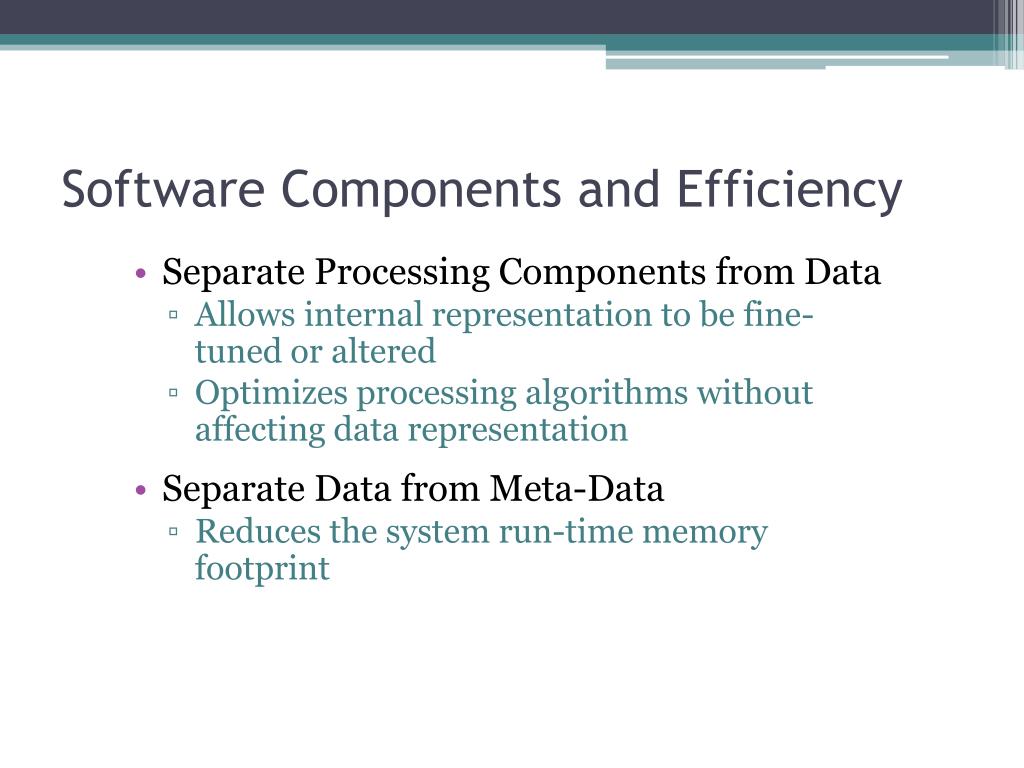 Software Components and Efficiency

• Separate Processing Components from Data
▫ Allows internal representation to be fine-tuned or altered
▫ Optimizes processing algorithms without affecting data representation

• Separate Data from Meta-Data
▫ Reduces the system run-time memory footprint